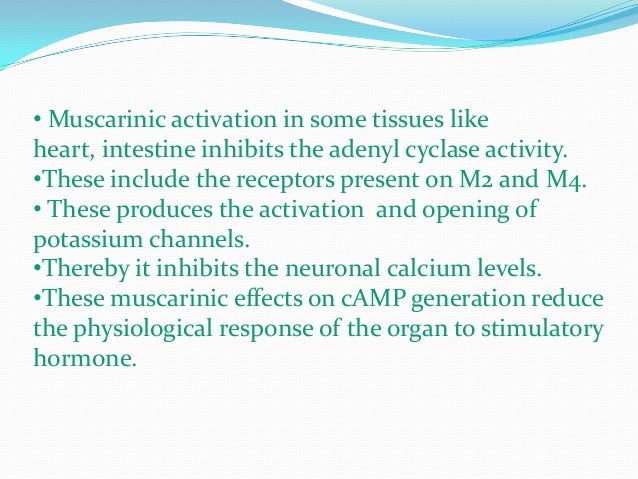 • Muscarinic activation in some tissues like heart, intestine inhibits the adenyl cyclase activity.
•These include the receptors present on M2 and M4.
• These produces the activation and opening of potassium channels.
•Thereby it inhibits the neuronal calcium levels.
•These muscarinic effects on cAMP generation reduce the physiological response of the organ to stimulatory hormone.